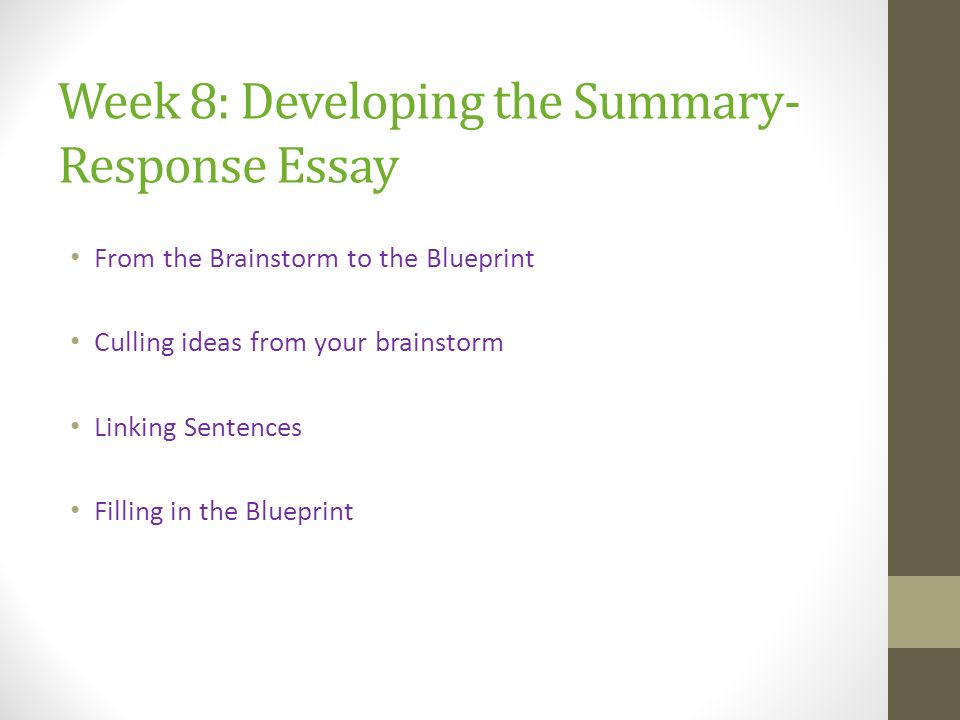 Week 8: Developing the Summary-Response Essay

• From the Brainstorm to the Blueprint

• Culling ideas from your brainstorm

• Linking Sentences

• Filling in the Blueprint